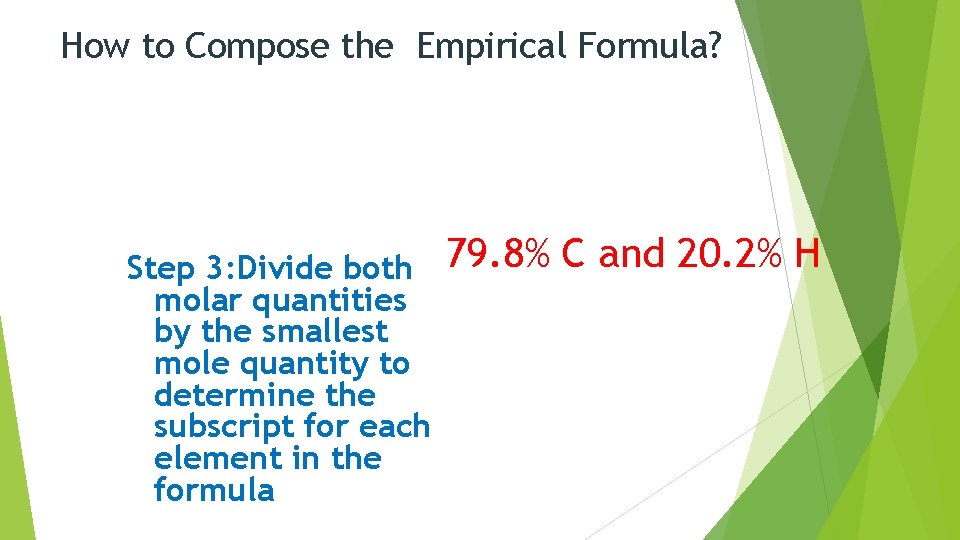 How to Compose the Empirical Formula?

Step 3:Divide both molar quantities by the smallest mole quantity to determine the subscript for each element in the formula

79.8% C and 20.2% H